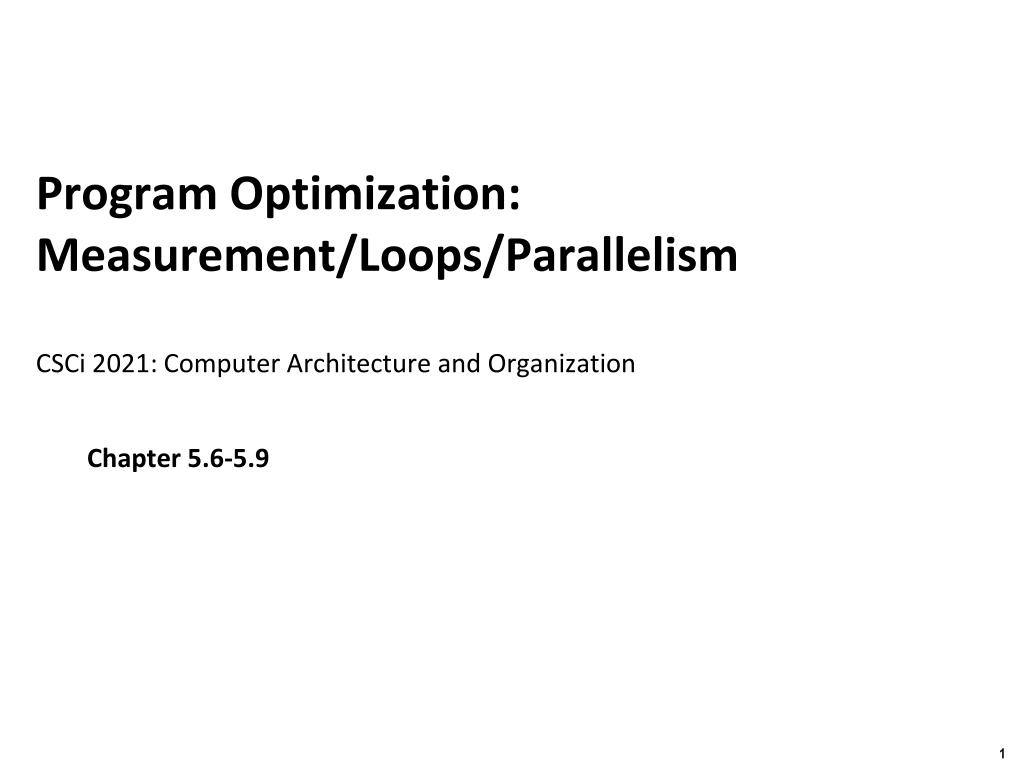 Program Optimization: Measurement/Loops/Parallelism

CSCi 2021: Computer Architecture and Organization

Chapter 5.6-5.9

1